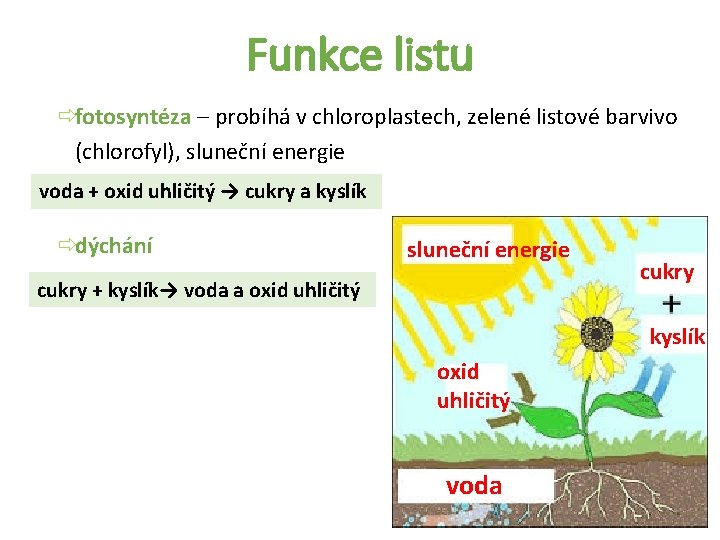 Funkce listu

⇨fotosyntéza – probíhá v chloroplastech, zelené listové barvivo (chlorofyl), sluneční energie

voda + oxid uhličitý → cukry a kyslík

⇨dýchání

cukry + kyslík→ voda a oxid uhličitý

sluneční energie

cukry
+
kyslík

oxid uhličitý

voda